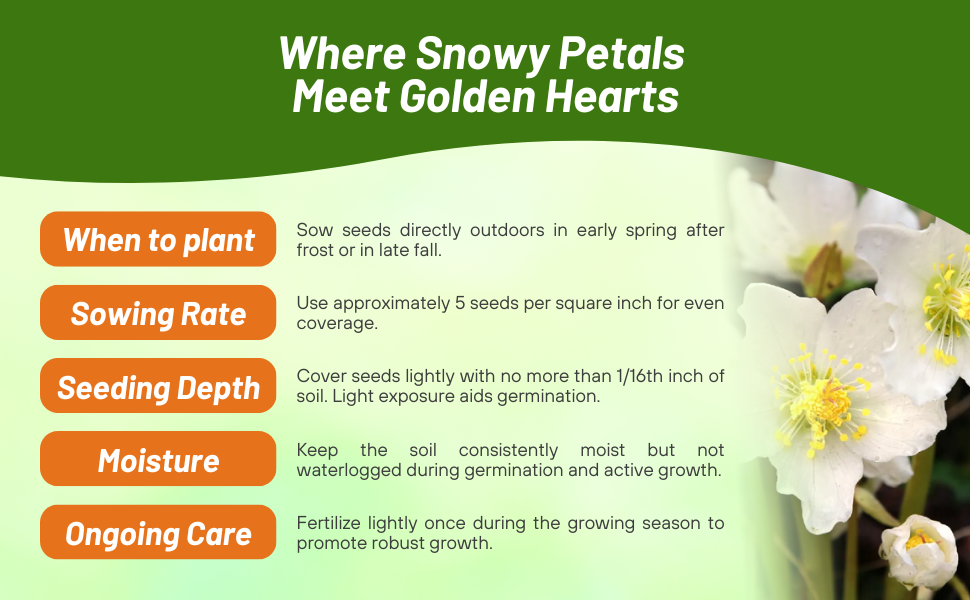 Where Snowy Petals Meet Golden Hearts

When to plant
Sow seeds directly outdoors in early spring after frost or in late fall.

Sowing Rate
Use approximately 5 seeds per square inch for even coverage.

Seeding Depth
Cover seeds lightly with no more than 1/16th inch of soil. Light exposure aids germination.

Moisture
Keep the soil consistently moist but not waterlogged during germination and active growth.

Ongoing Care
Fertilize lightly once during the growing season to promote robust growth.